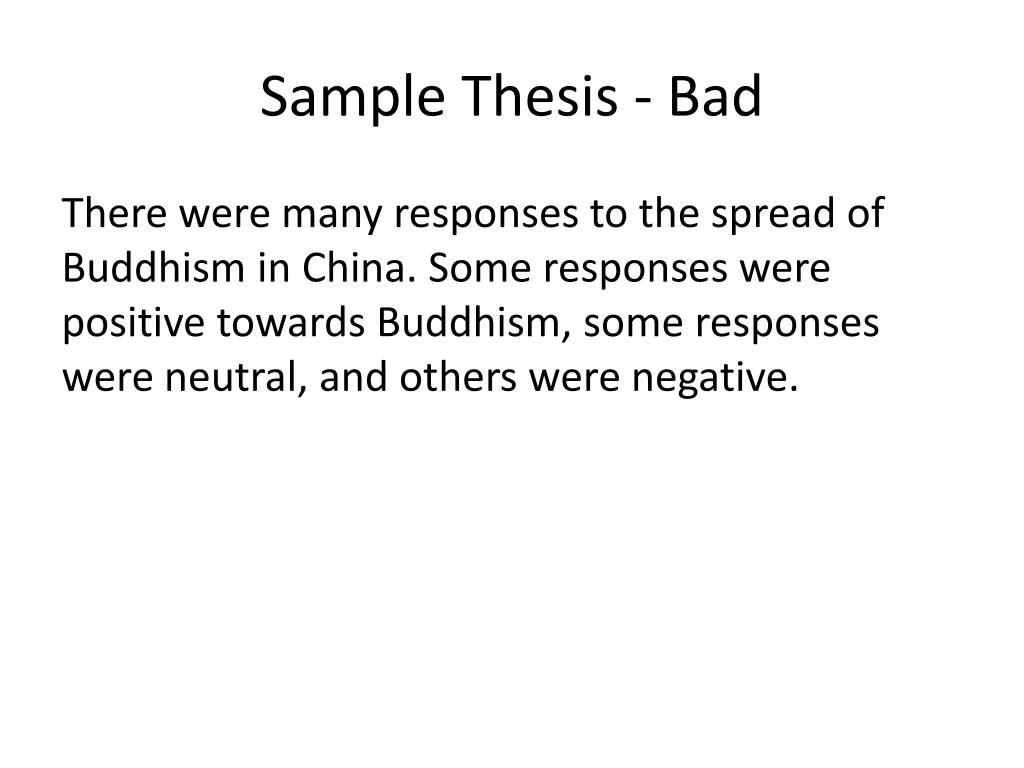 Sample Thesis - Bad

There were many responses to the spread of Buddhism in China. Some responses were positive towards Buddhism, some responses were neutral, and others were negative.